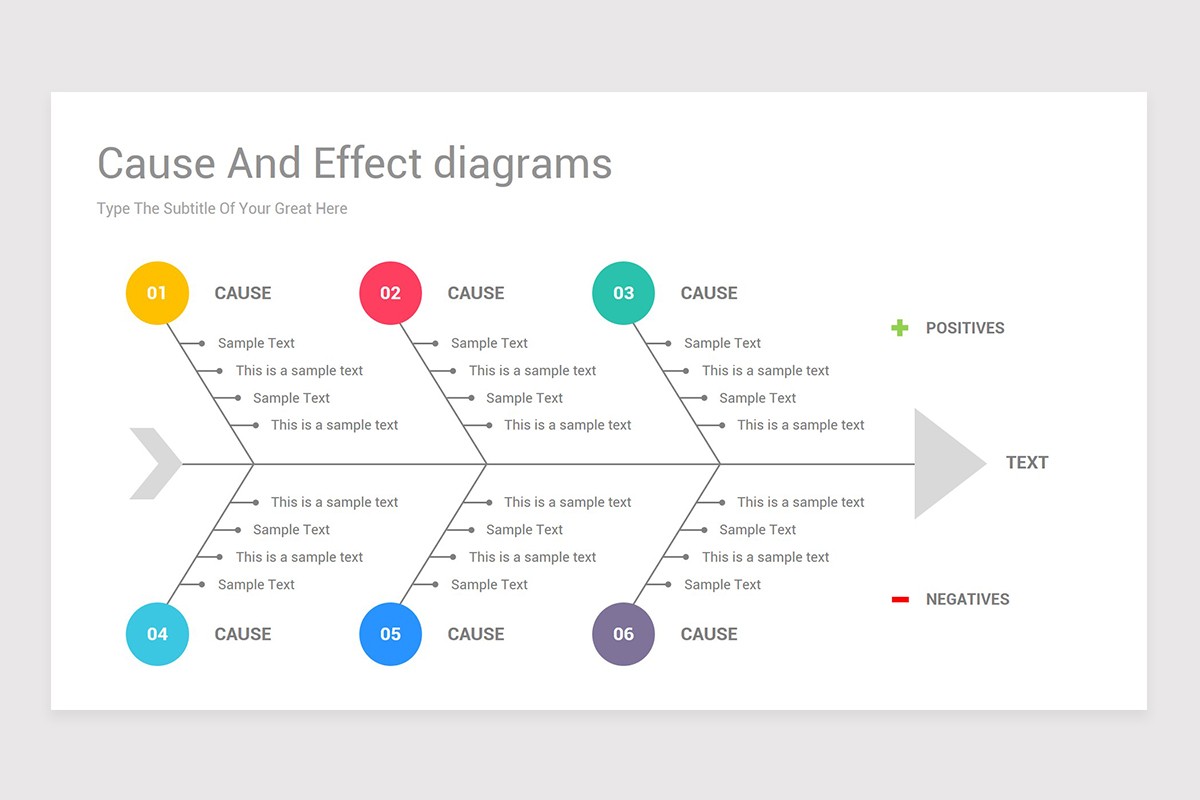 Cause And Effect diagrams

Type The Subtitle Of Your Great Here

01 CAUSE

Sample Text
This is a sample text
Sample Text
This is a sample text

02 CAUSE

Sample Text
This is a sample text
Sample Text
This is a sample text

03 CAUSE

Sample Text
This is a sample text
Sample Text
This is a sample text

POSITIVES

TEXT

This is a sample text
Sample Text
This is a sample text
Sample Text

04 CAUSE

This is a sample text
Sample Text
This is a sample text
Sample Text

05 CAUSE

This is a sample text
Sample Text
This is a sample text
Sample Text

06 CAUSE

NEGATIVES